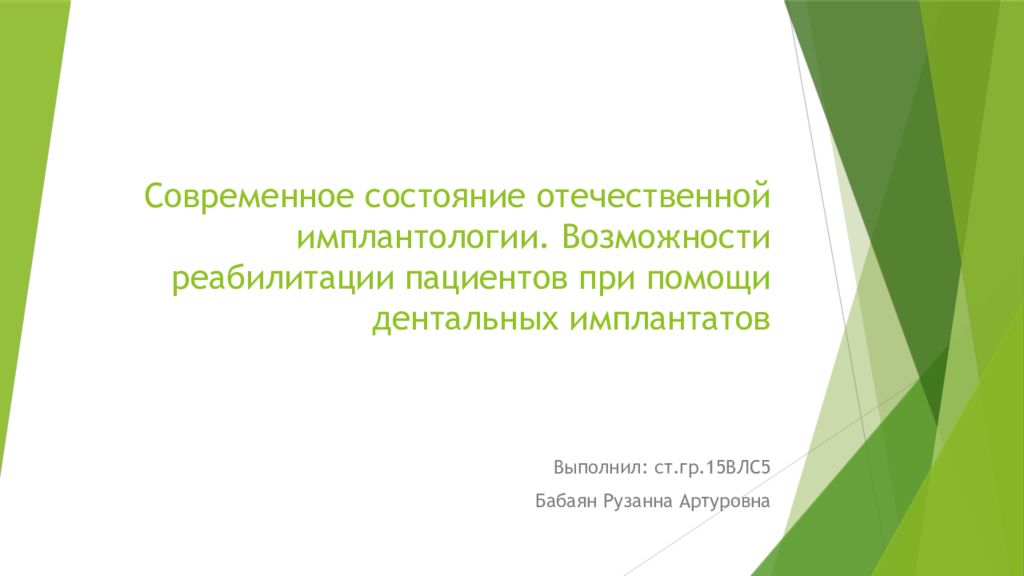 Современное состояние отечественной имплантологии. Возможности реабилитации пациентов при помощи дентальных имплантатов

Выполнил: ст.гр.15ВЛС5

Бабаян Рузанна Артуровна